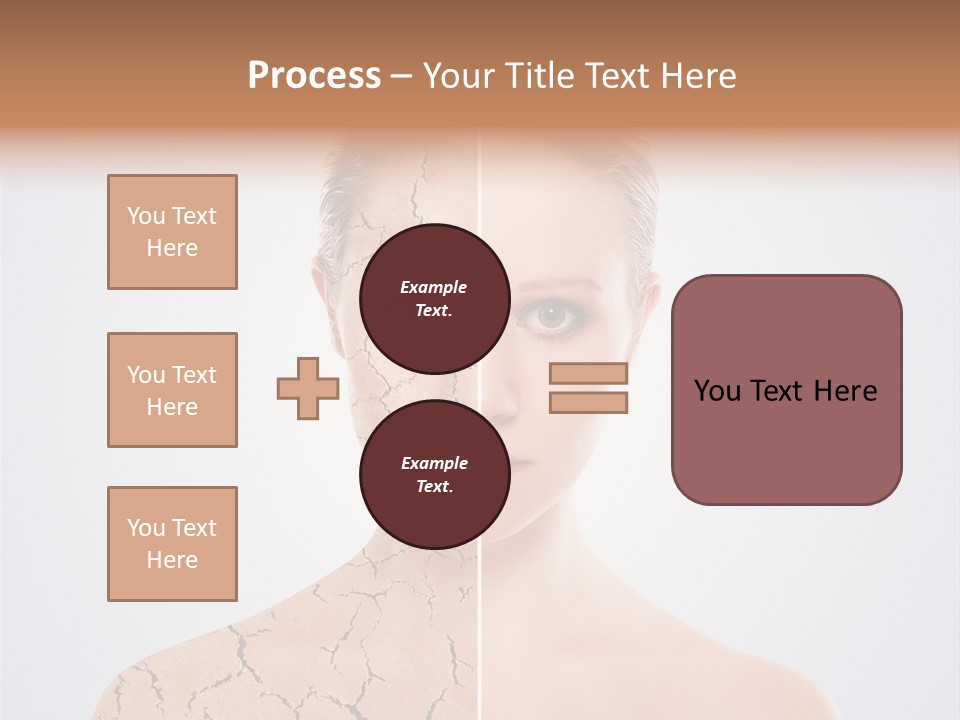 Process – Your Title Text Here

You Text Here

You Text Here

You Text Here

Example Text.

Example Text.

You Text Here